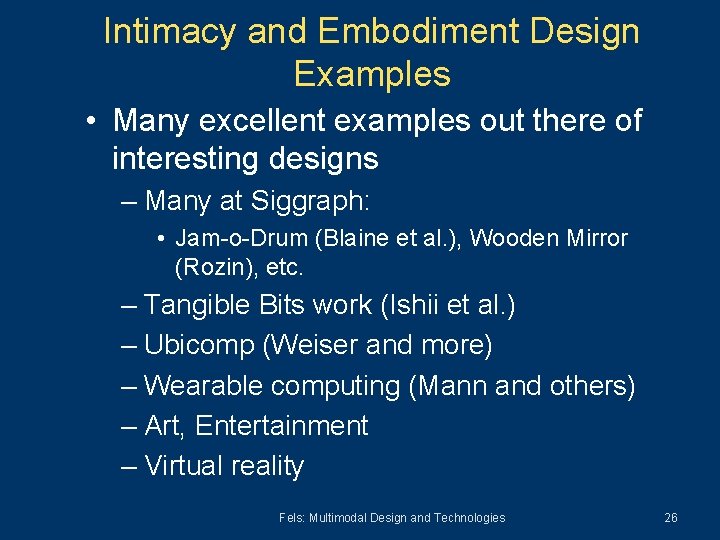 Intimacy and Embodiment Design Examples

• Many excellent examples out there of interesting designs
– Many at Siggraph:
• Jam-o-Drum (Blaine et al.), Wooden Mirror (Rozin), etc.
– Tangible Bits work (Ishii et al.)
– Ubicomp (Weiser and more)
– Wearable computing (Mann and others)
– Art, Entertainment
– Virtual reality

Fels: Multimodal Design and Technologies

26